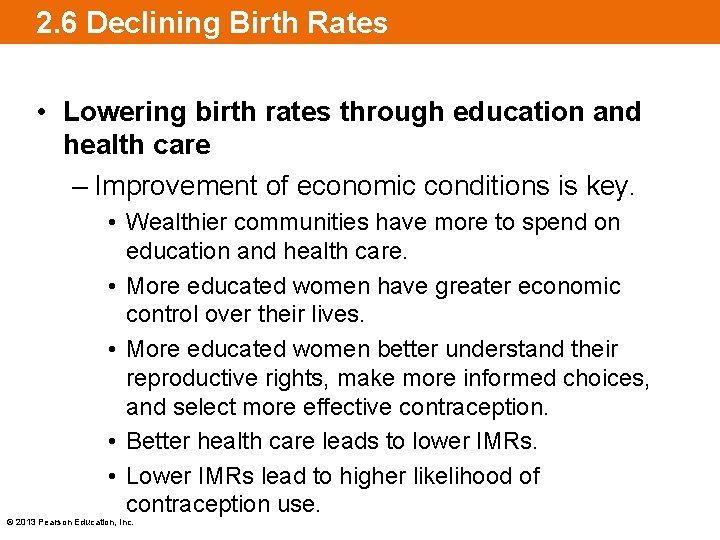 2.6 Declining Birth Rates

• Lowering birth rates through education and health care

– Improvement of economic conditions is key.

• Wealthier communities have more to spend on education and health care.

• More educated women have greater economic control over their lives.

• More educated women better understand their reproductive rights, make more informed choices, and select more effective contraception.

• Better health care leads to lower IMRs.

• Lower IMRs lead to higher likelihood of contraception use.

© 2013 Pearson Education, Inc.